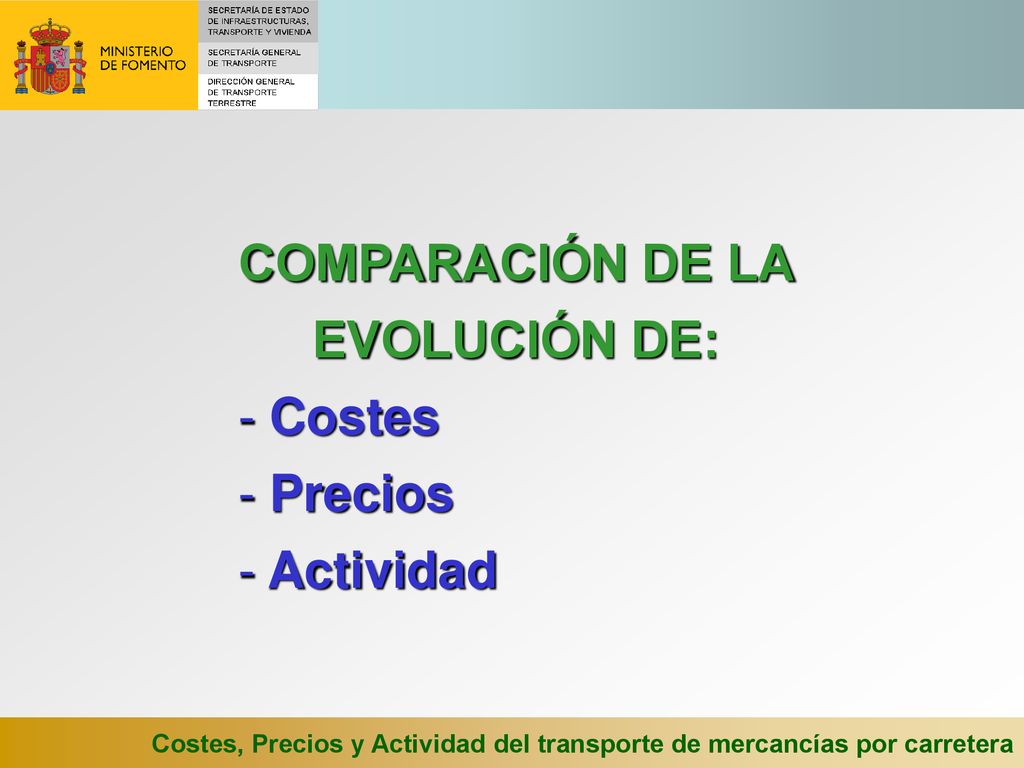 MINISTERIO DE FOMENTO

SECRETARÍA DE ESTADO DE INFRAESTRUCTURAS, TRANSPORTE Y VIVIENDA

SECRETARÍA GENERAL DE TRANSPORTE

DIRECCIÓN GENERAL DE TRANSPORTE TERRESTRE

COMPARACIÓN DE LA EVOLUCIÓN DE:

- Costes
- Precios
- Actividad

Costes, Precios y Actividad del transporte de mercancías por carretera